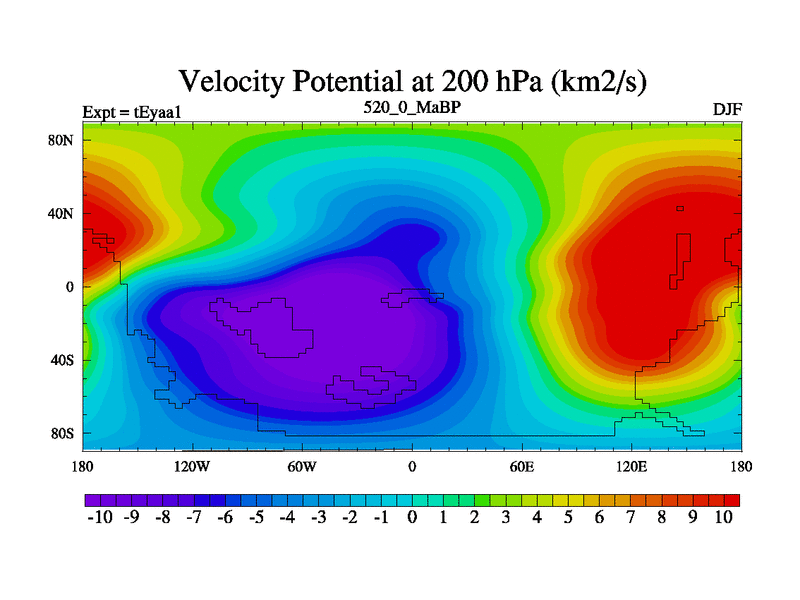 Velocity Potential at 200 hPa (km2/s)

Expt = tEyaa1

520_0_MaBP

DJF

80N

40N

0

40S

80S

180

120W

60W

0

60E

120E

180

-10 -9 -8 -7 -6 -5 -4 -3 -2 -1 0 1 2 3 4 5 6 7 8 9 10